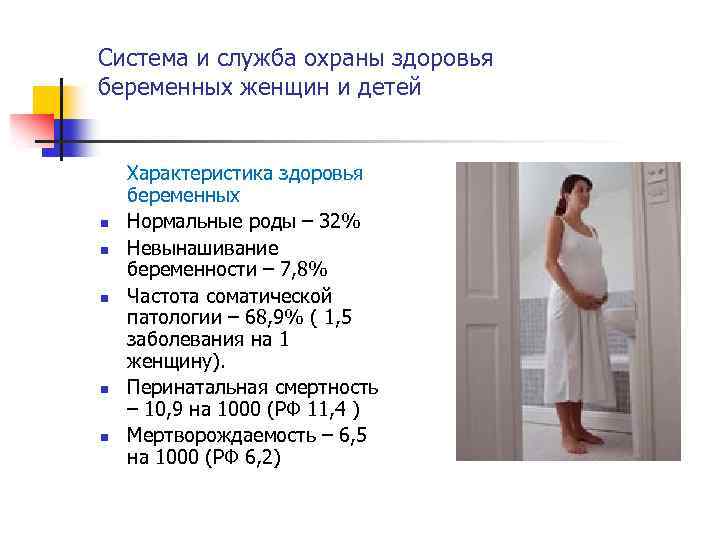 Система и служба охраны здоровья беременных женщин и детей

Характеристика здоровья беременных

- Нормальные роды – 32%
- Невынашивание беременности – 7,8%
- Частота соматической патологии – 68,9% ( 1,5 заболевания на 1 женщину).
- Перинатальная смертность – 10,9 на 1000 (РФ 11,4 )
- Мертворождаемость – 6,5 на 1000 (РФ 6,2)